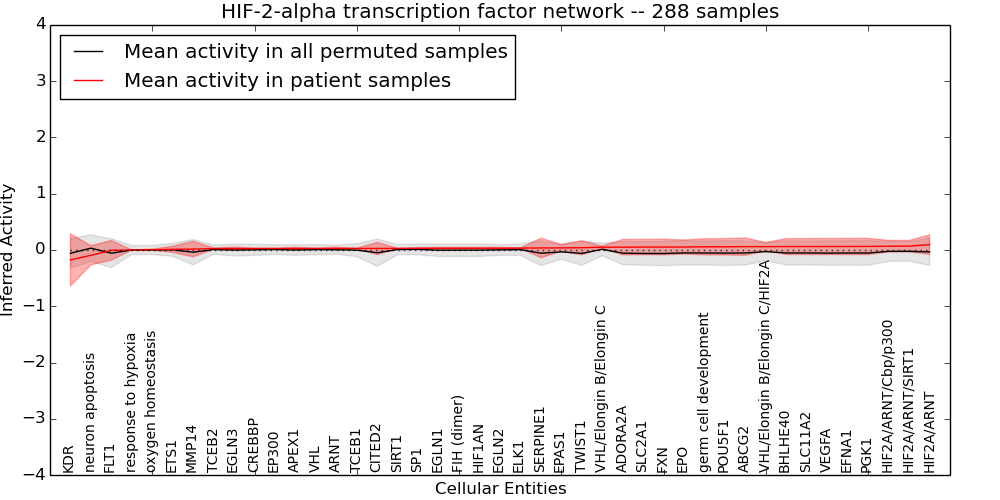 HIF-2-alpha transcription factor network -- 288 samples

Mean activity in all permuted samples
Mean activity in patient samples

Inferred Activity

4
3
2
1
0
−1
−2
−3
−4

KDR
neuron apoptosis
FLT1
response to hypoxia
oxygen homeostasis
ETS1
MMP14
TCEB2
EGLN3
CREBBP
EP300
APEX1
VHL
ARNT
TCEB1
CITED2
SIRT1
SP1
EGLN1
FIH (dimer)
HIF1AN
EGLN2
ELK1
SERPINE1
EPAS1
TWIST1
VHL/Elongin B/Elongin C
ADORA2A
SLC2A1
FXN
EPO
germ cell development
POU5F1
ABCG2
VHL/Elongin B/Elongin C/HIF2A
BHLHE40
SLC11A2
VEGFA
EFNA1
PGK1
HIF2A/ARNT/Cbp/p300
HIF2A/ARNT/SIRT1
HIF2A/ARNT

Cellular Entities